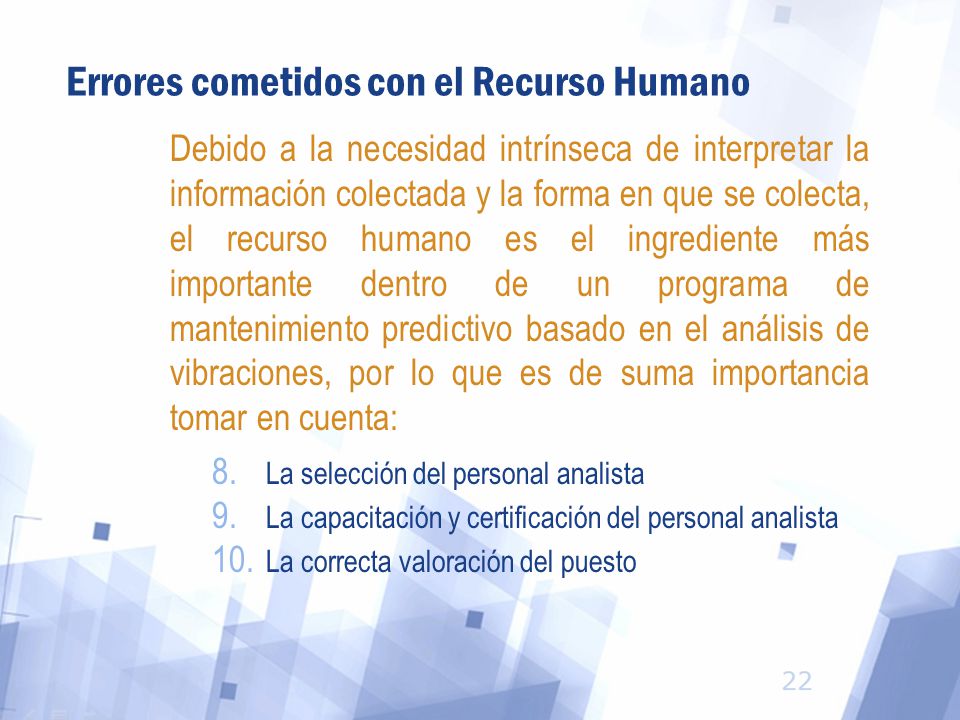 Errores cometidos con el Recurso Humano

Debido a la necesidad intrínseca de interpretar la información colectada y la forma en que se colecta, el recurso humano es el ingrediente más importante dentro de un programa de mantenimiento predictivo basado en el análisis de vibraciones, por lo que es de suma importancia tomar en cuenta:

8. La selección del personal analista
9. La capacitación y certificación del personal analista
10. La correcta valoración del puesto

22